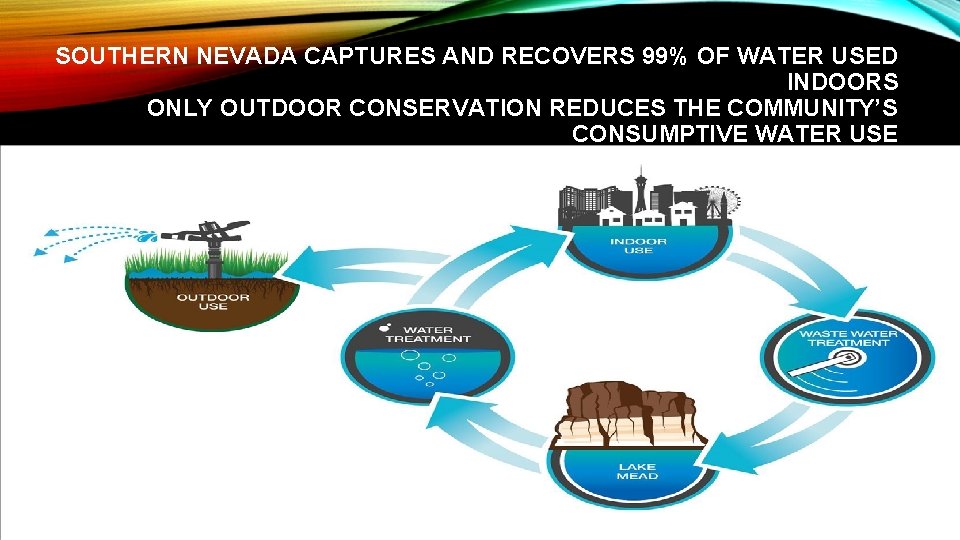 SOUTHERN NEVADA CAPTURES AND RECOVERS 99% OF WATER USED INDOORS
ONLY OUTDOOR CONSERVATION REDUCES THE COMMUNITY'S CONSUMPTIVE WATER USE

OUTDOOR USE

INDOOR USE

WATER TREATMENT

WASTE WATER TREATMENT

LAKE MEAD